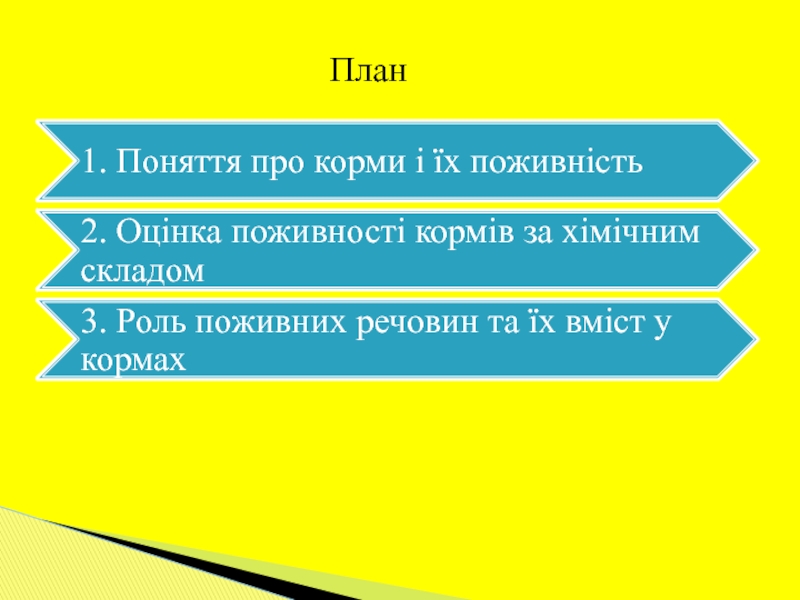 План

1. Поняття про корми і їх поживність

2. Оцінка поживності кормів за хімічним складом

3. Роль поживних речовин та їх вміст у кормах